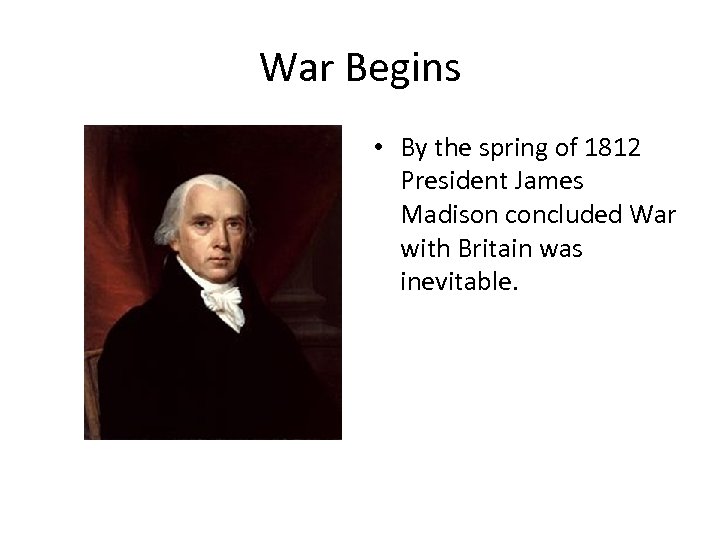 War Begins

• By the spring of 1812 President James Madison concluded War with Britain was inevitable.